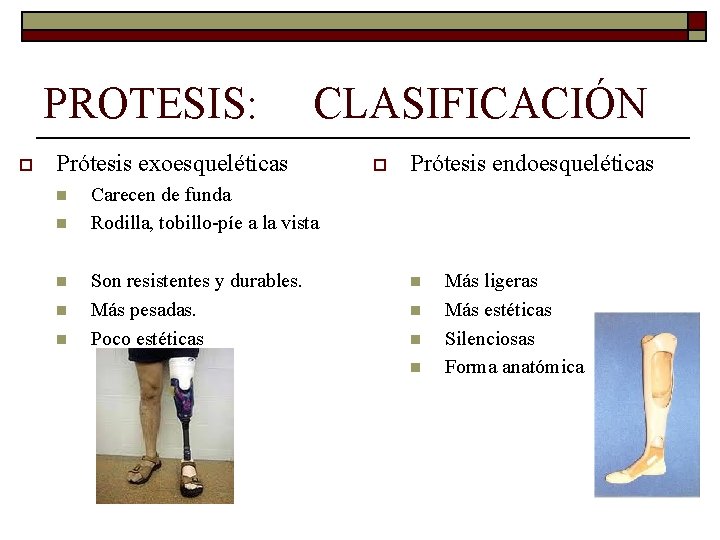 PROTESIS: CLASIFICACIÓN

Prótesis exoesqueléticas
Carecen de funda
Rodilla, tobillo-píe a la vista

Son resistentes y durables.
Más pesadas.
Poco estéticas

Prótesis endoesqueléticas

Más ligeras
Más estéticas
Silenciosas
Forma anatómica